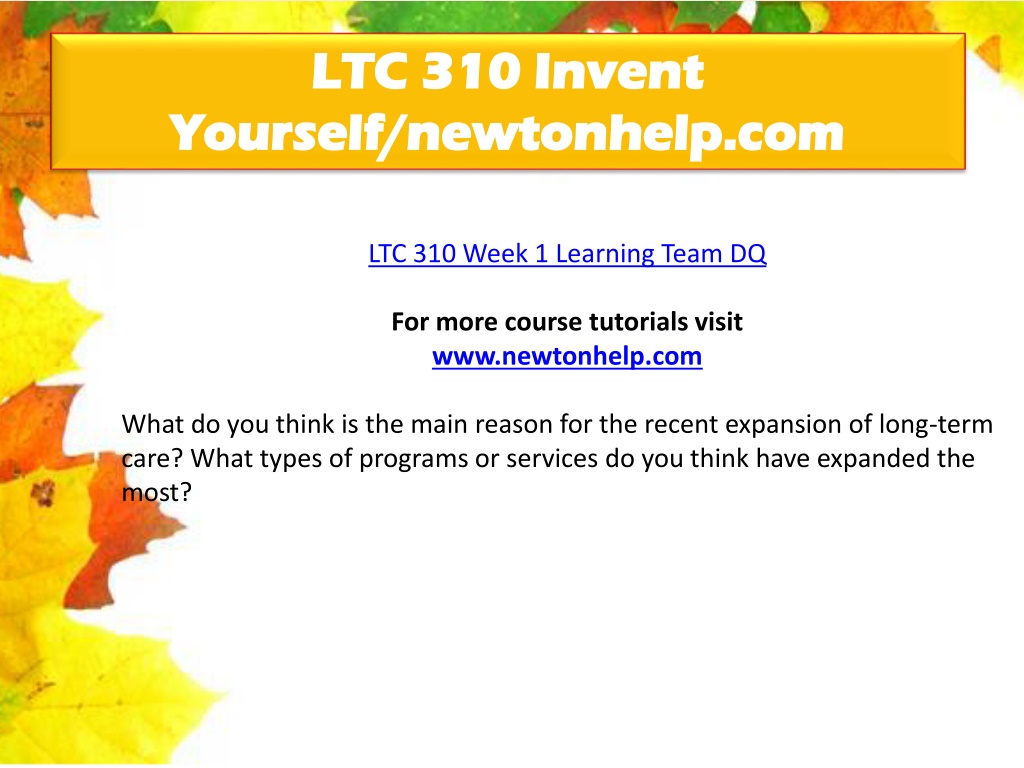 LTC 310 Invent Yourself/newtonhelp.com

LTC 310 Week 1 Learning Team DQ

For more course tutorials visit
www.newtonhelp.com

What do you think is the main reason for the recent expansion of long-term care? What types of programs or services do you think have expanded the most?